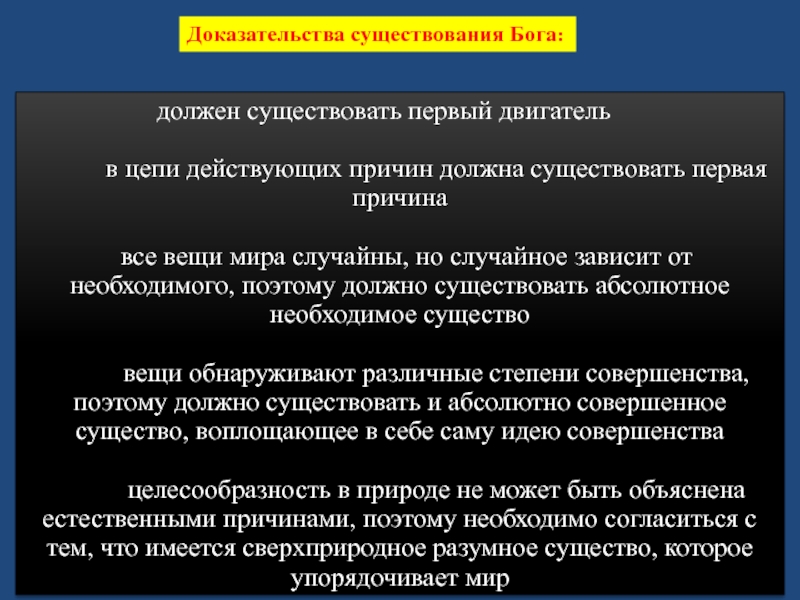 Доказательства существования Бога:

должен существовать первый двигатель

в цепи действующих причин должна существовать первая причина

все вещи мира случайны, но случайное зависит от необходимого, поэтому должно существовать абсолютное необходимое существо

вещи обнаруживают различные степени совершенства, поэтому должно существовать и абсолютно совершенное существо, воплощающее в себе саму идею совершенства

целесообразность в природе не может быть объяснена естественными причинами, поэтому необходимо согласиться с тем, что имеется сверхприродное разумное существо, которое упорядочивает мир